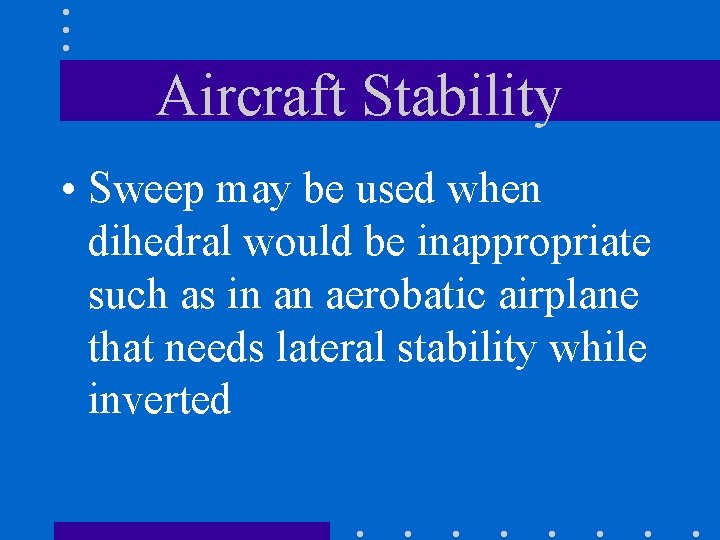 Aircraft Stability

• Sweep may be used when dihedral would be inappropriate such as in an aerobatic airplane that needs lateral stability while inverted